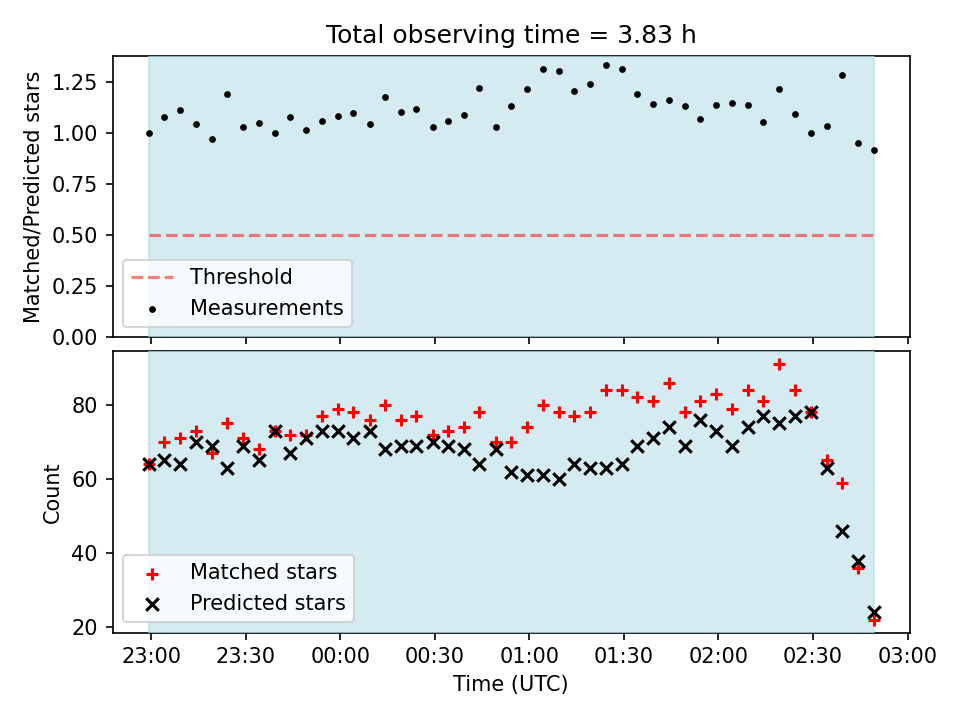 Total observing time = 3.83 h

Matched/Predicted stars

1.25
1.00
0.75
0.50
0.25
0.00

Threshold
Measurements

Count

80
60
40
20

Matched stars
Predicted stars

23:00 23:30 00:00 00:30 01:00 01:30 02:00 02:30 03:00

Time (UTC)